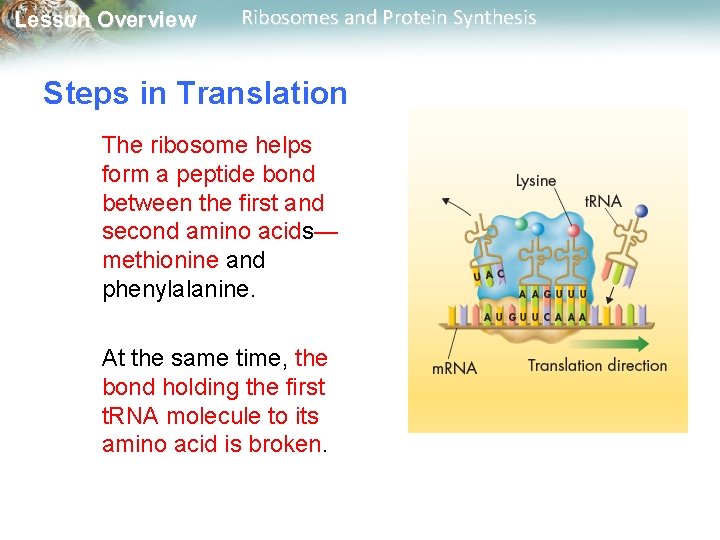 Lesson Overview Ribosomes and Protein Synthesis

Steps in Translation

The ribosome helps form a peptide bond between the first and second amino acids—methionine and phenylalanine.

At the same time, the bond holding the first tRNA molecule to its amino acid is broken.

Lysine
tRNA
U A C
A A G U U U
A U G U U C A A A
mRNA
Translation direction